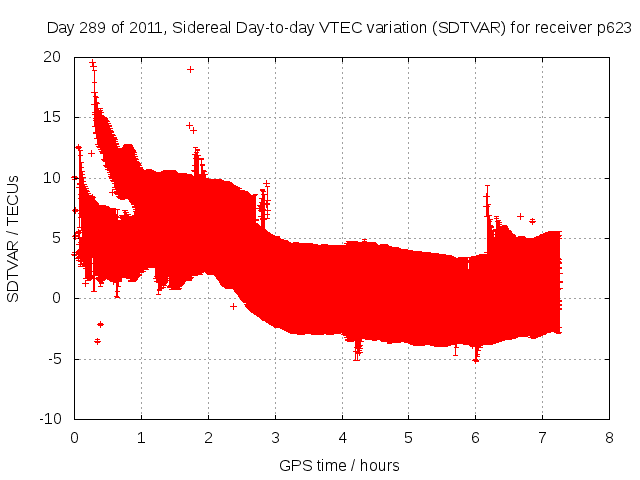 Day 289 of 2011, Sidereal Day-to-day VTEC variation (SDTVAR) for receiver p623

SDTVAR / TECUs

20
15
10
5
0
-5
-10

0 1 2 3 4 5 6 7 8

GPS time / hours